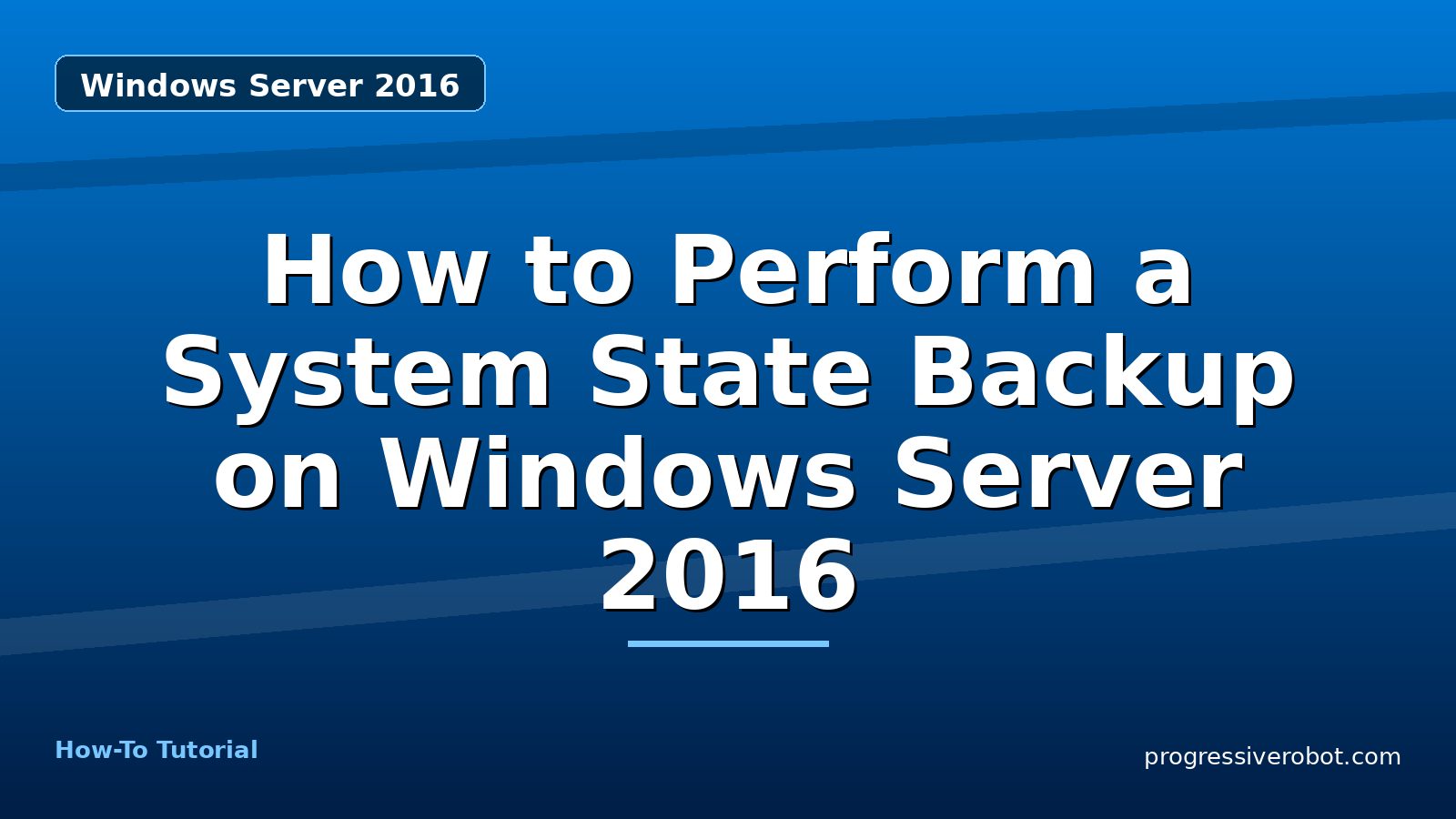 Windows Server 2016

How to Perform a System State Backup on Windows Server 2016

How-To Tutorial

progressiverobot.com